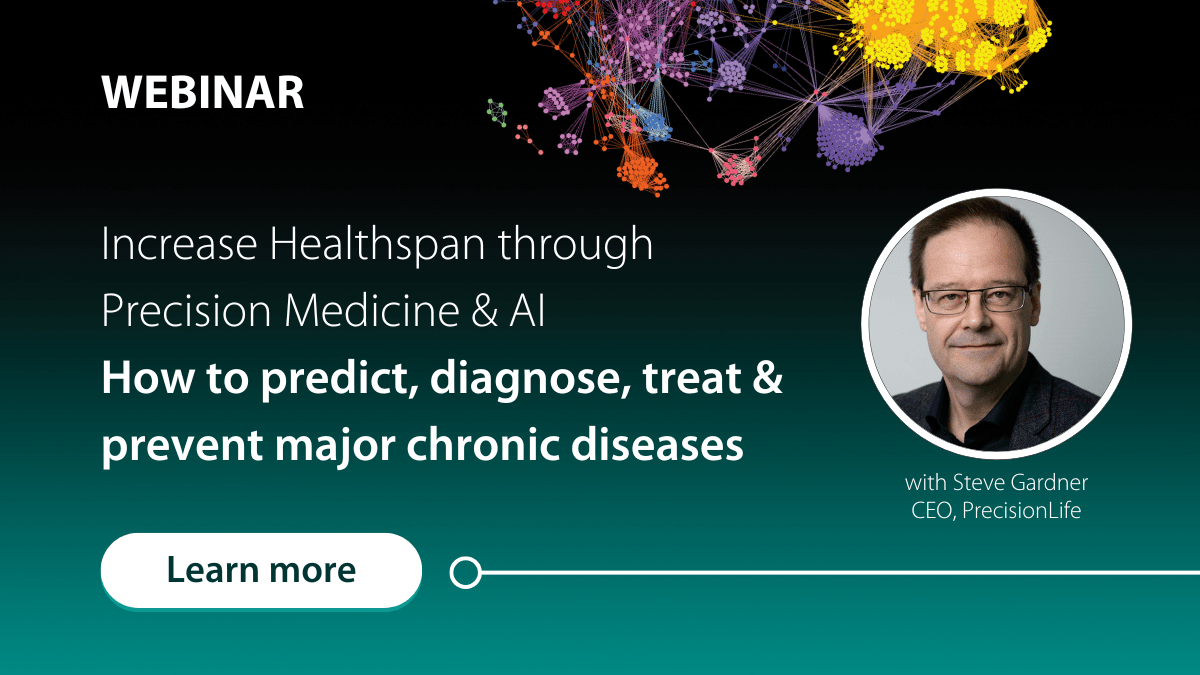 WEBINAR

Increase Healthspan through Precision Medicine & AI

How to predict, diagnose, treat & prevent major chronic diseases

with Steve Gardner
CEO, PrecisionLife

Learn more